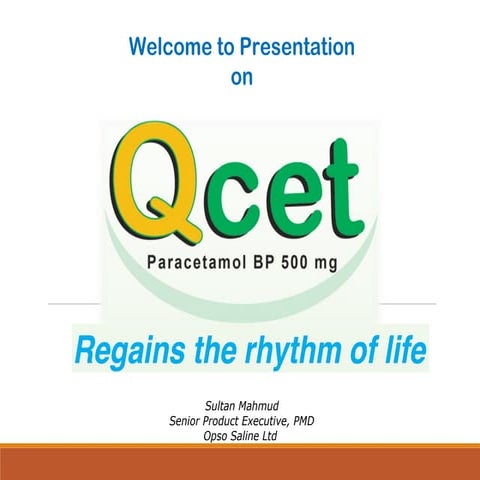 Welcome to Presentation
on

Qcet

Paracetamol BP 500 mg

Regains the rhythm of life

Sultan Mahmud
Senior Product Executive, PMD
Opso Saline Ltd